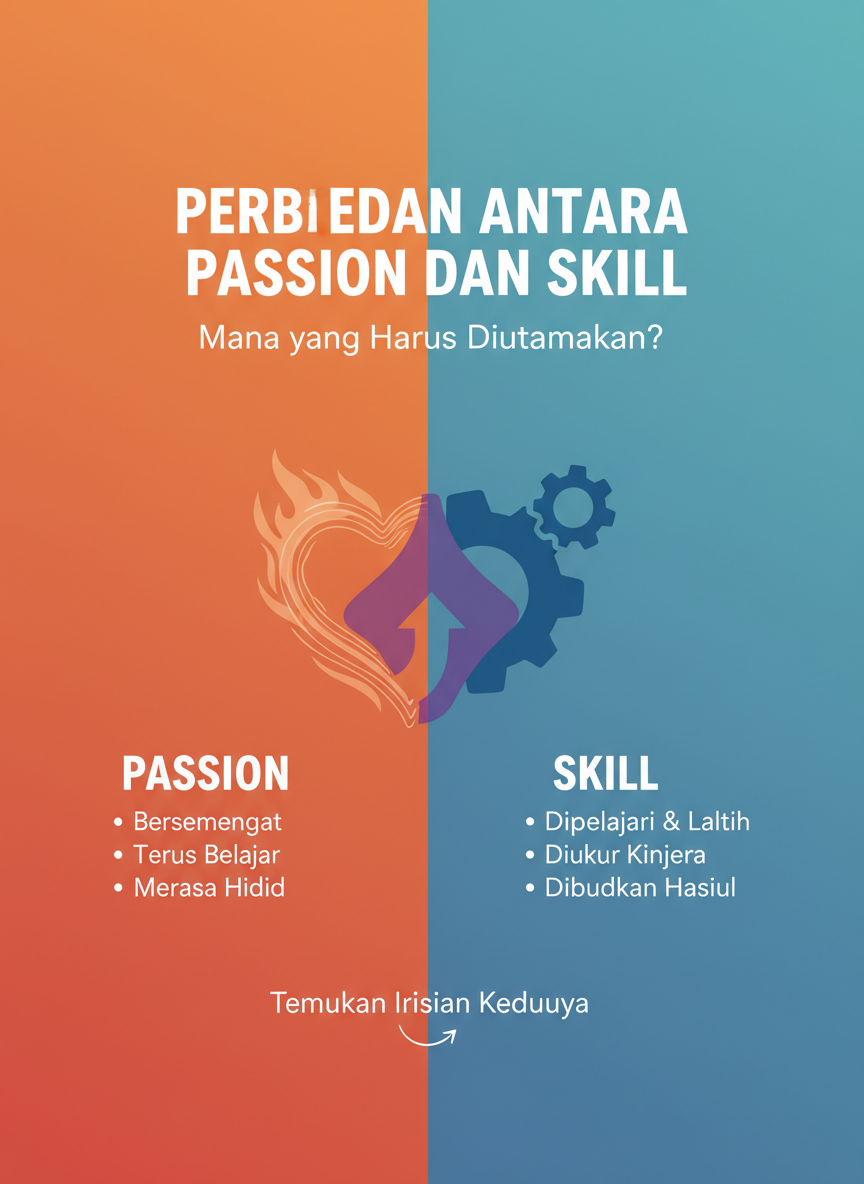 PERBIEDAN ANTARA PASSION DAN SKILL

Mana yang Harus Diutamakan?

PASSION
• Bersemengat
• Terus Belajar
• Merasa Hidid

SKILL
• Dipelajari & Laltih
• Diukur Kinjera
• Dibudkan Hasiul

Temukan Irisian Keduuya